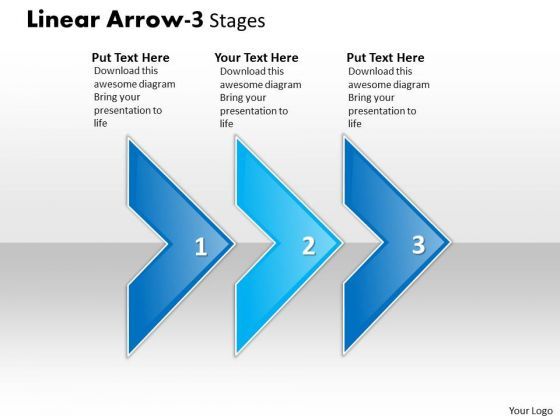 Linear Arrow-3 Stages

Put Text Here
Download this awesome diagram Bring your presentation to life

Your Text Here
Download this awesome diagram Bring your presentation to life

Put Text Here
Download this awesome diagram Bring your presentation to life

1

2

3

Your Logo